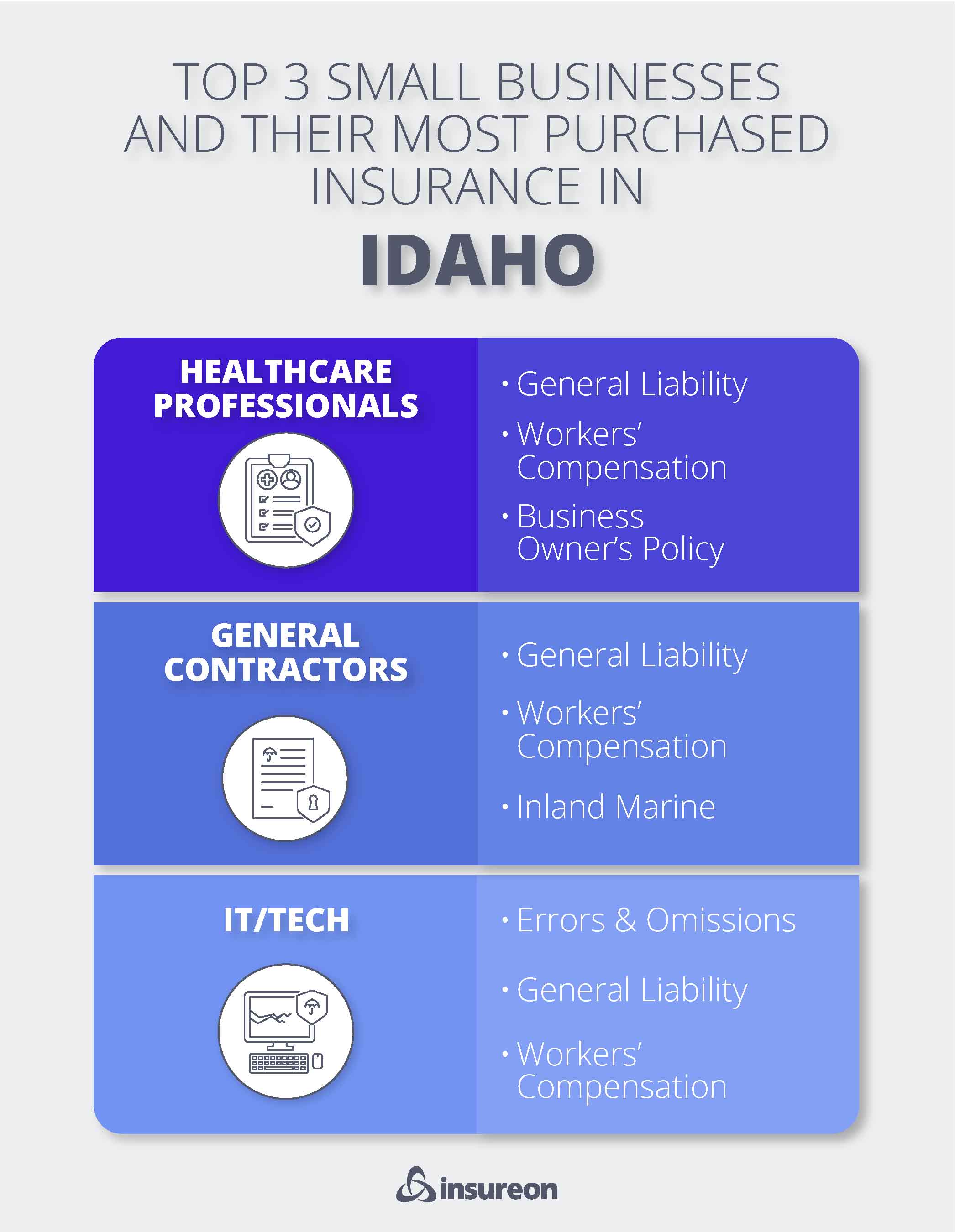 TOP 3 SMALL BUSINESSES AND THEIR MOST PURCHASED INSURANCE IN

IDAHO

HEALTHCARE PROFESSIONALS

• General Liability
• Workers' Compensation
• Business Owner's Policy

GENERAL CONTRACTORS

• General Liability
• Workers' Compensation
• Inland Marine

IT/TECH

• Errors & Omissions
• General Liability
• Workers' Compensation

insureon